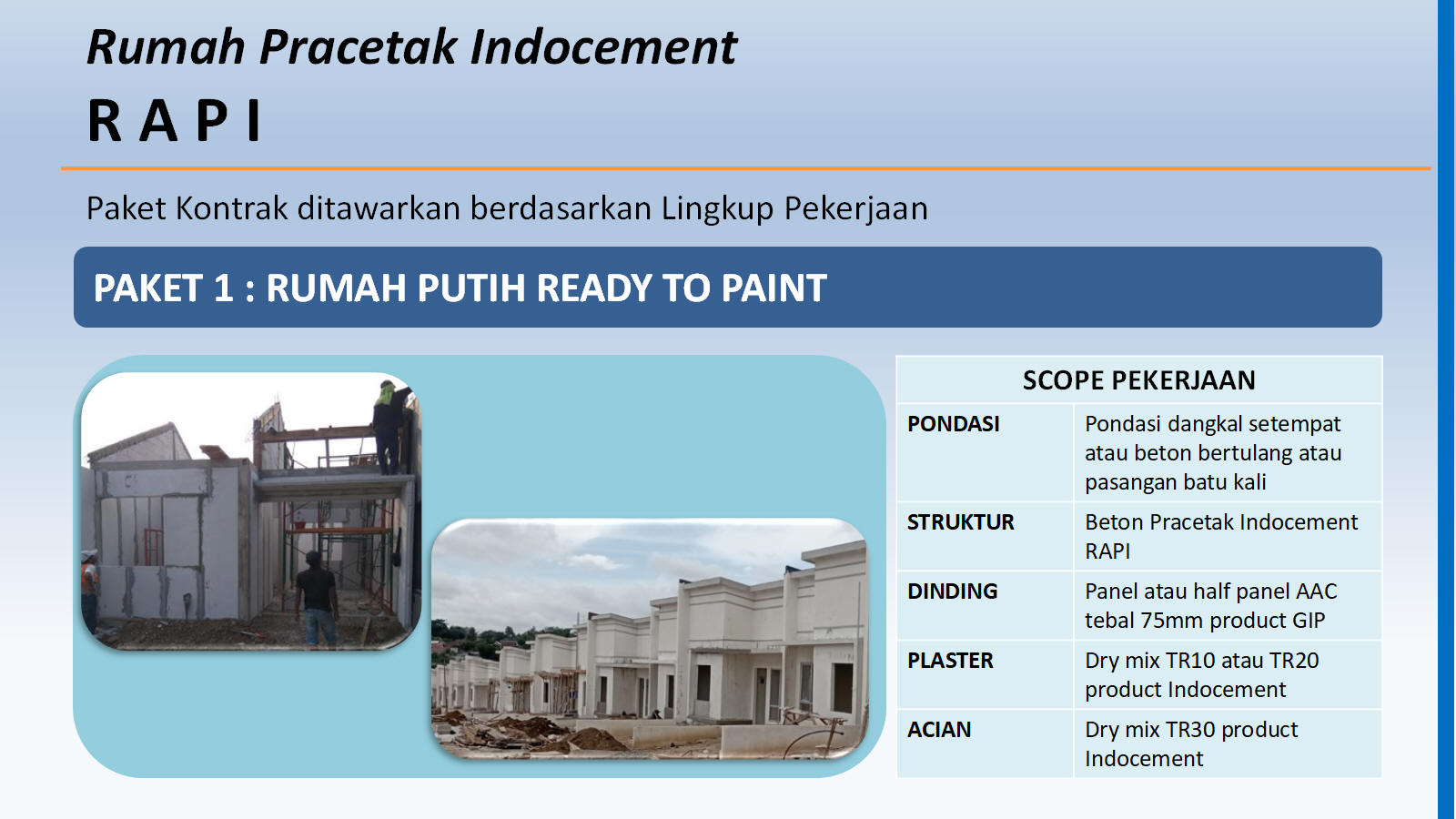 Rumah Pracetak Indocement

R A P I

Paket Kontrak ditawarkan berdasarkan Lingkup Pekerjaan

PAKET 1 : RUMAH PUTIH READY TO PAINT

| SCOPE PEKERJAAN | |
|---|---|
| PONDASI | Pondasi dangkal setempat atau beton bertulang atau pasangan batu kali |
| STRUKTUR | Beton Pracetak Indocement RAPI |
| DINDING | Panel atau half panel AAC tebal 75mm product GIP |
| PLASTER | Dry mix TR10 atau TR20 product Indocement |
| ACIAN | Dry mix TR30 product Indocement |